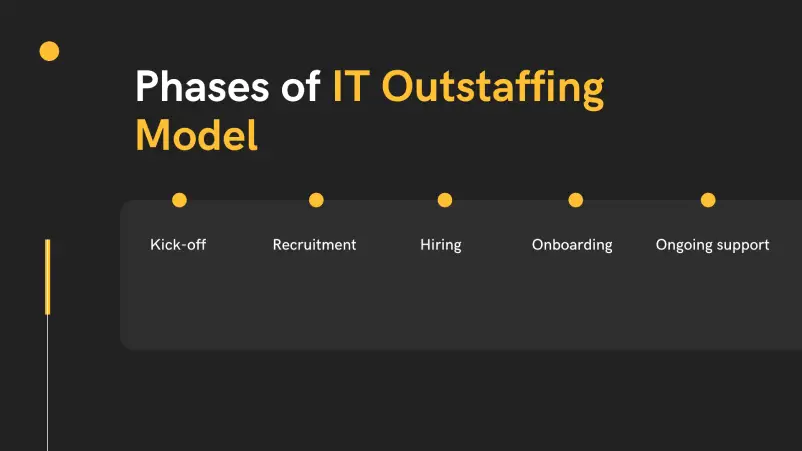 Phases of IT Outstaffing Model

Kick-off
Recruitment
Hiring
Onboarding
Ongoing support